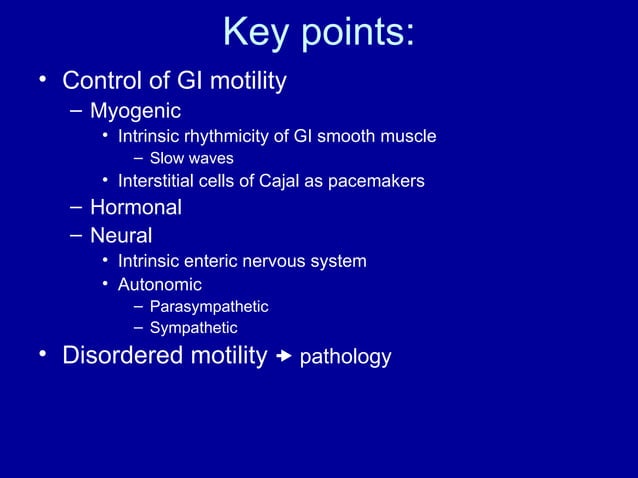 Key points:

• Control of GI motility
– Myogenic
• Intrinsic rhythmicity of GI smooth muscle
– Slow waves
• Interstitial cells of Cajal as pacemakers
– Hormonal
– Neural
• Intrinsic enteric nervous system
• Autonomic
– Parasympathetic
– Sympathetic
• Disordered motility → pathology